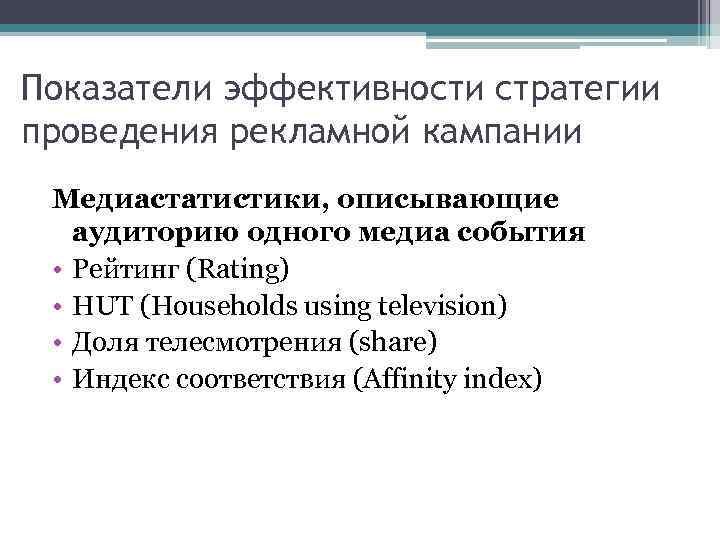 Показатели эффективности стратегии проведения рекламной кампании

Медиастатистики, описывающие аудиторию одного медиа события

• Рейтинг (Rating)
• HUT (Households using television)
• Доля телесмотрения (share)
• Индекс соответствия (Affinity index)